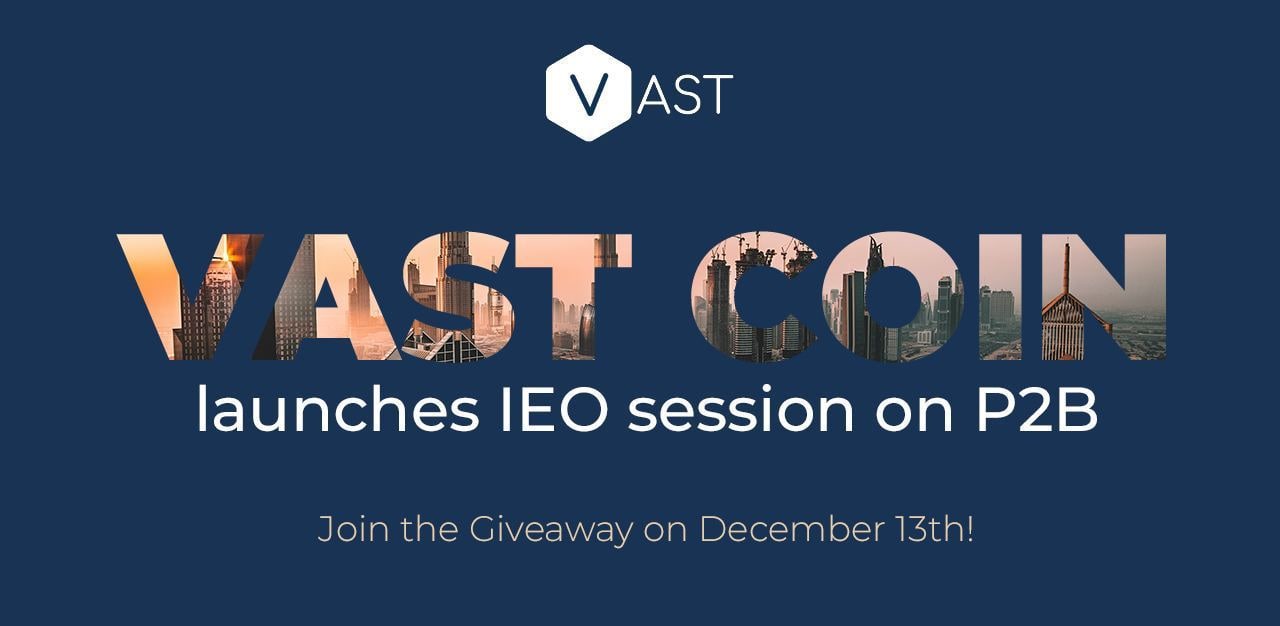 VAST

VAST COIN

launches IEO session on P2B

Join the Giveaway on December 13th!